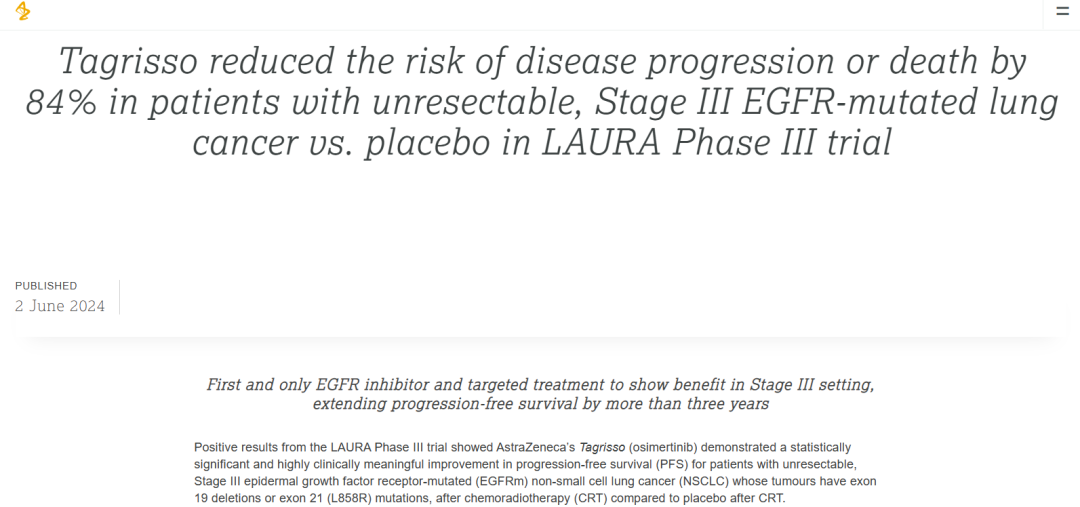 Tagrisso reduced the risk of disease progression or death by 84% in patients with unresectable, Stage III EGFR-mutated lung cancer vs. placebo in LAURA Phase III trial

PUBLISHED
2 June 2024

First and only EGFR inhibitor and targeted treatment to show benefit in Stage III setting, extending progression-free survival by more than three years

Positive results from the LAURA Phase III trial showed AstraZeneca's Tagrisso (osimertinib) demonstrated a statistically significant and highly clinically meaningful improvement in progression-free survival (PFS) for patients with unresectable, Stage III epidermal growth factor receptor-mutated (EGFRm) non-small cell lung cancer (NSCLC) whose tumours have exon 19 deletions or exon 21 (L858R) mutations, after chemoradiotherapy (CRT) compared to placebo after CRT.